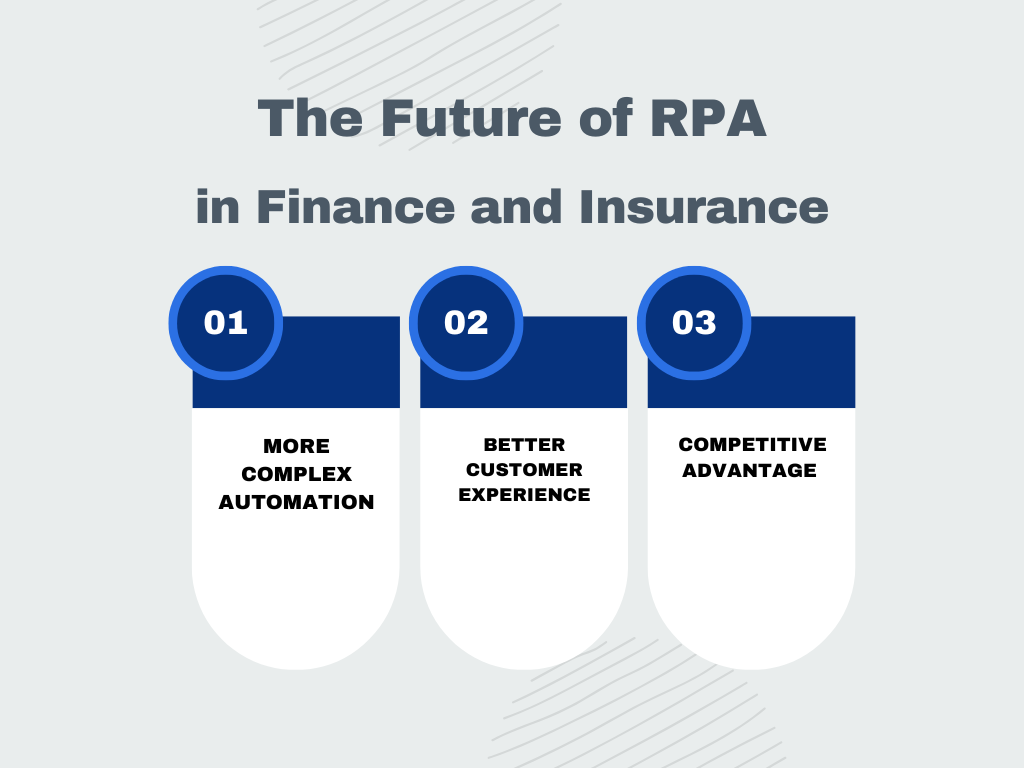 The Future of RPA
in Finance and Insurance

01
MORE COMPLEX AUTOMATION

02
BETTER CUSTOMER EXPERIENCE

03
COMPETITIVE ADVANTAGE